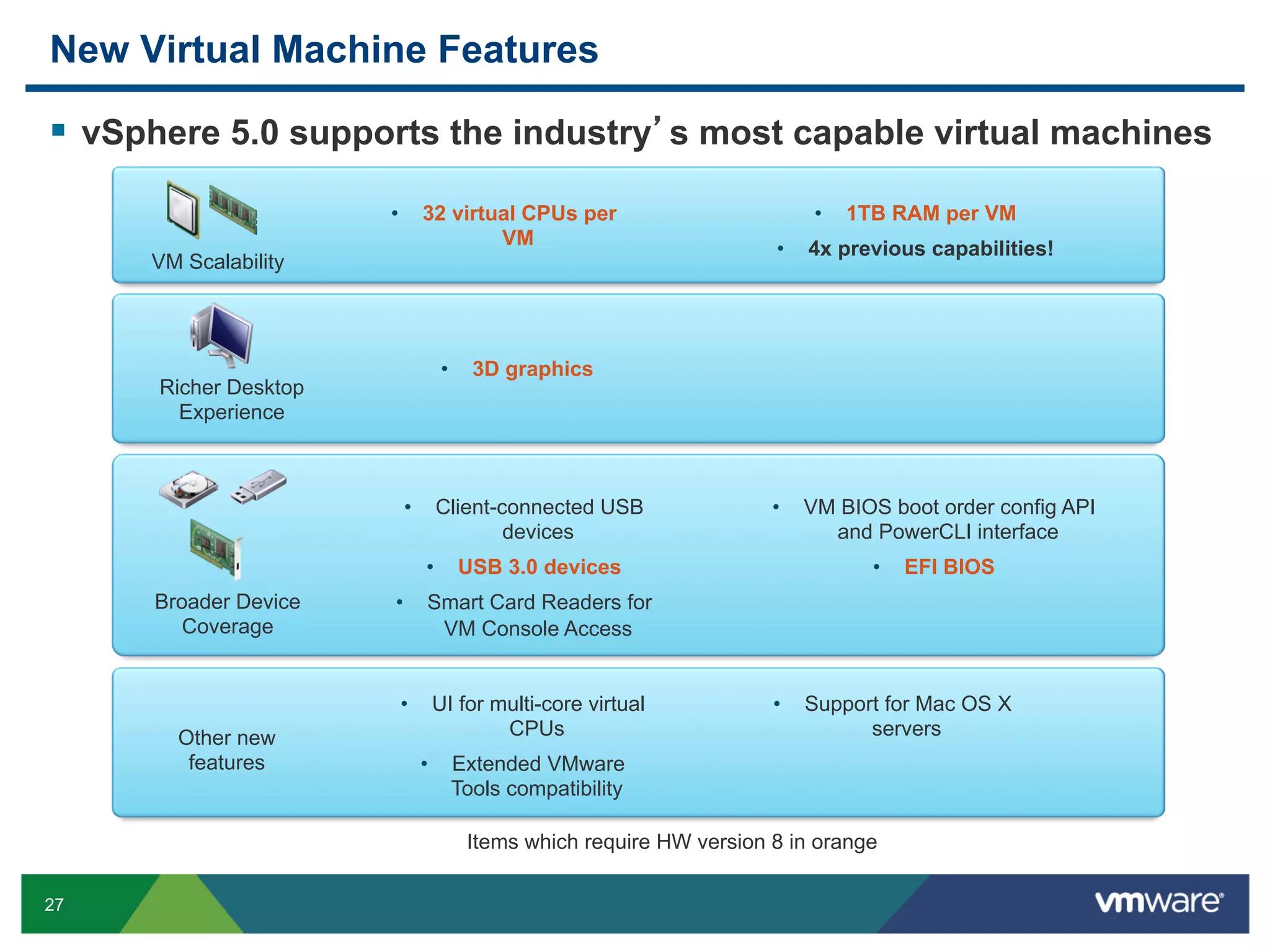 New Virtual Machine Features

▪ vSphere 5.0 supports the industry's most capable virtual machines

VM Scalability

• 32 virtual CPUs per VM

• 1TB RAM per VM

• 4x previous capabilities!

Richer Desktop Experience

• 3D graphics

Broader Device Coverage

• Client-connected USB devices

• USB 3.0 devices

• Smart Card Readers for VM Console Access

• VM BIOS boot order config API and PowerCLI interface

• EFI BIOS

Other new features

• UI for multi-core virtual CPUs

• Extended VMware Tools compatibility

• Support for Mac OS X servers

Items which require HW version 8 in orange

27

vmware®